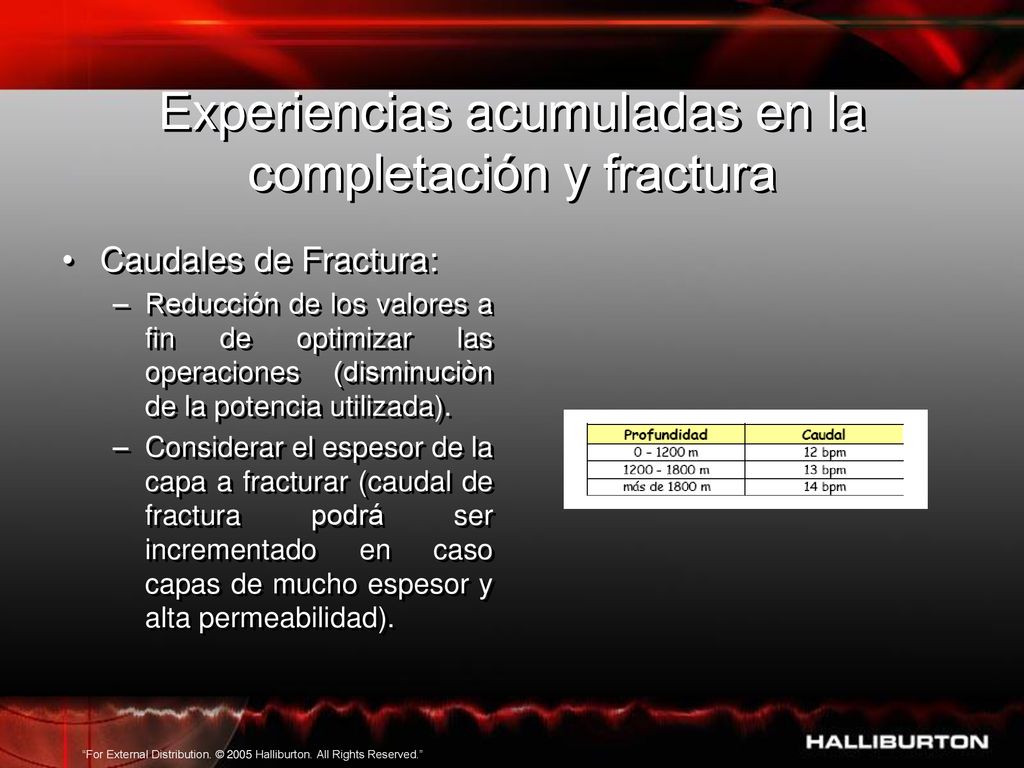 Experiencias acumuladas en la completación y fractura

• Caudales de Fractura:

– Reducción de los valores a fin de optimizar las operaciones (disminuciòn de la potencia utilizada).

– Considerar el espesor de la capa a fracturar (caudal de fractura podrá ser incrementado en caso capas de mucho espesor y alta permeabilidad).

| Profundidad | Caudal |
|---|---|
| 0 - 1200 m | 12 bpm |
| 1200 - 1800 m | 13 bpm |
| más de 1800 m | 14 bpm |

"For External Distribution. © 2005 Halliburton. All Rights Reserved."

HALLIBURTON